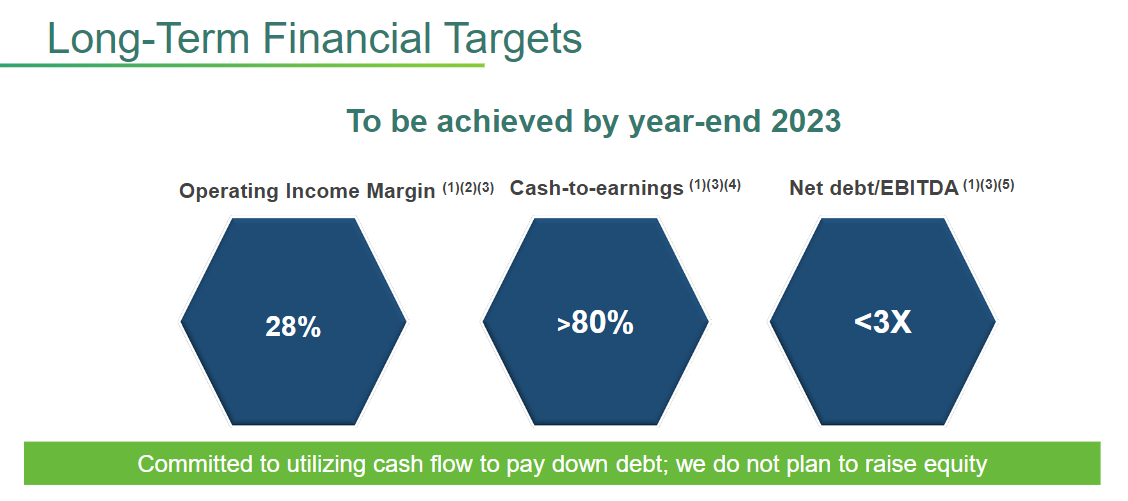 Long-Term Financial Targets

To be achieved by year-end 2023

Operating Income Margin $^{(1)(2)(3)}$

28%

Cash-to-earnings $^{(1)(3)(4)}$

>80%

Net debt/EBITDA $^{(1)(3)(5)}$

<3X

Committed to utilizing cash flow to pay down debt; we do not plan to raise equity